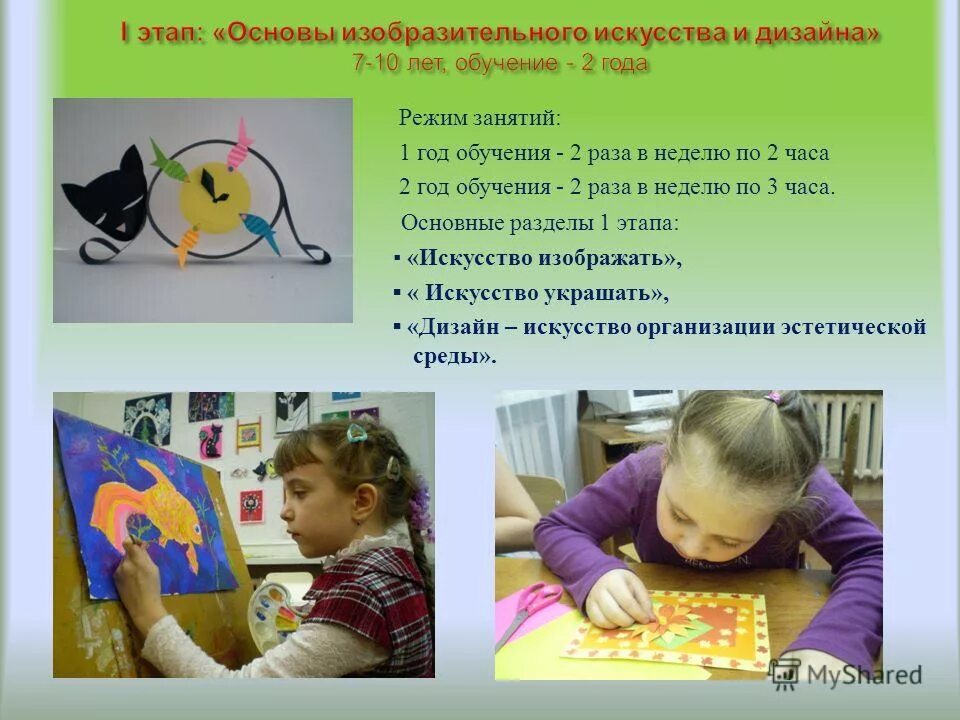 I этап: «Основы изобразительного искусства и дизайна»
7-10 лет, обучение - 2 года

Режим занятий:

1 год обучения - 2 раза в неделю по 2 часа

2 год обучения - 2 раза в неделю по 3 часа.

Основные разделы 1 этапа:

▪ «Искусство изображать»,

▪ « Искусство украшать»,

▪ «Дизайн – искусство организации эстетической среды».

MyShared